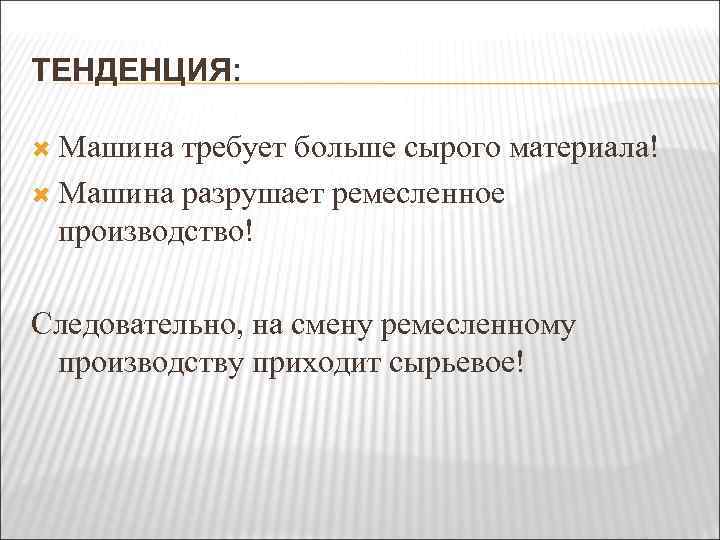 ТЕНДЕНЦИЯ:

Машина требует больше сырого материала!

Машина разрушает ремесленное производство!

Следовательно, на смену ремесленному производству приходит сырьевое!